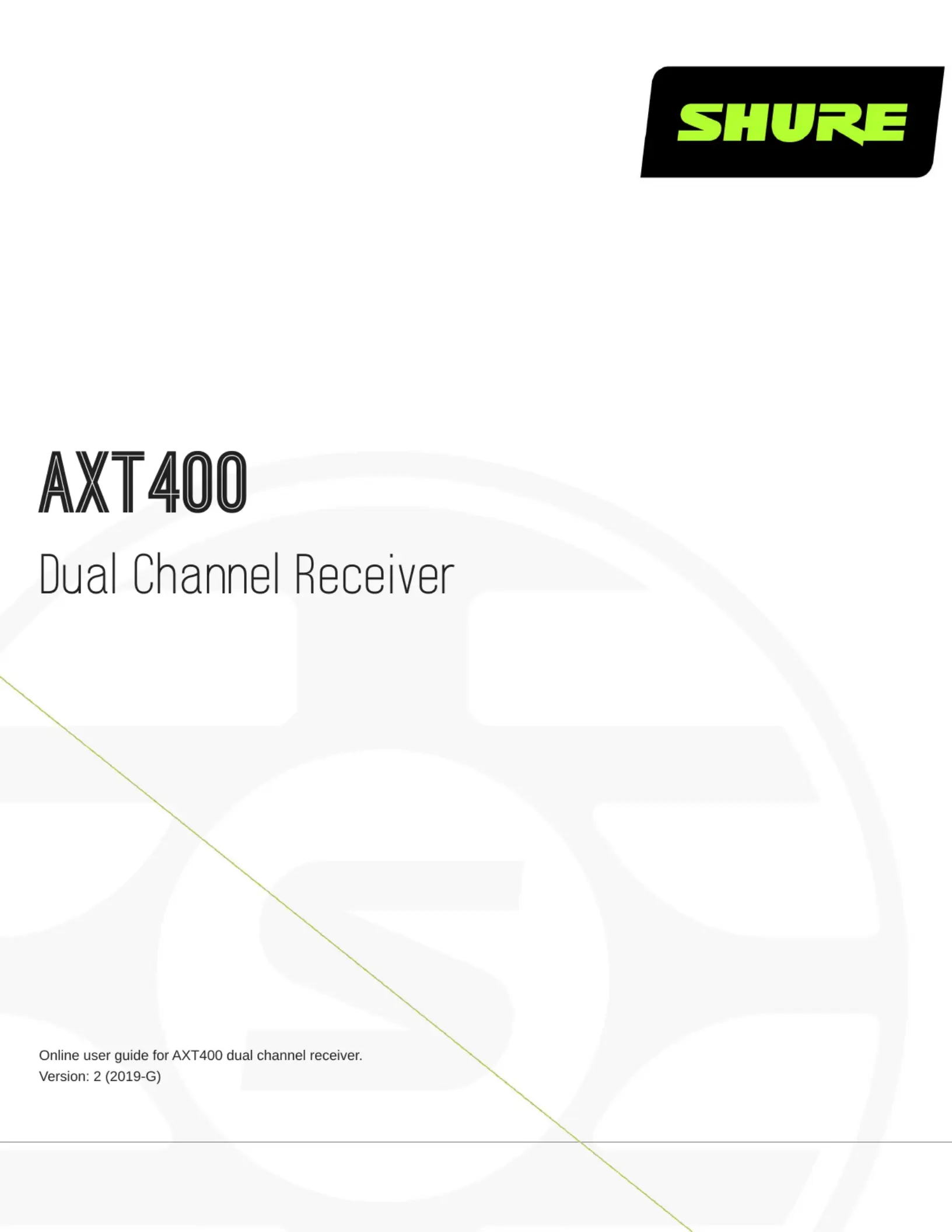 SHURE

AXT400

Dual Channel Receiver

Online user guide for AXT400 dual channel receiver.
Version: 2 (2019-G)